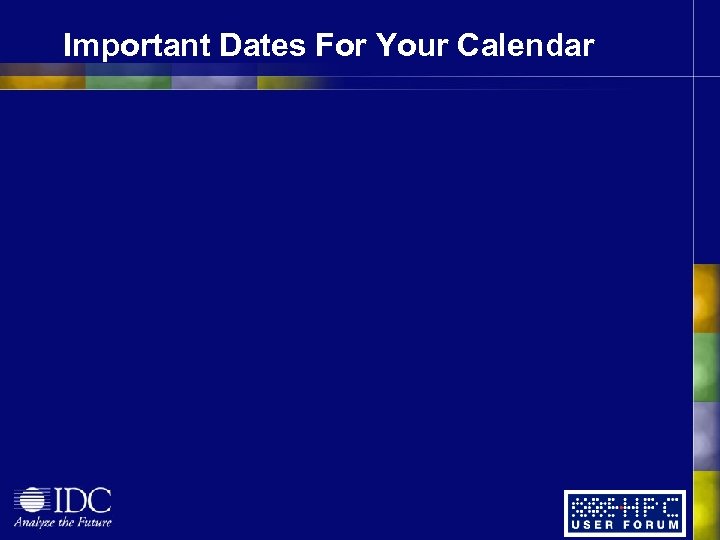 Important Dates For Your Calendar

IDC
Analyze the Future

HPC
USER FORUM